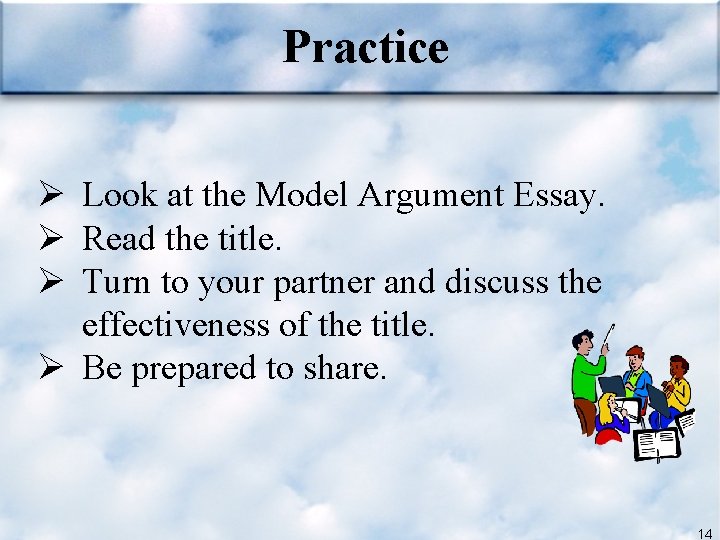 Practice

➢ Look at the Model Argument Essay.
➢ Read the title.
➢ Turn to your partner and discuss the effectiveness of the title.
➢ Be prepared to share.

14